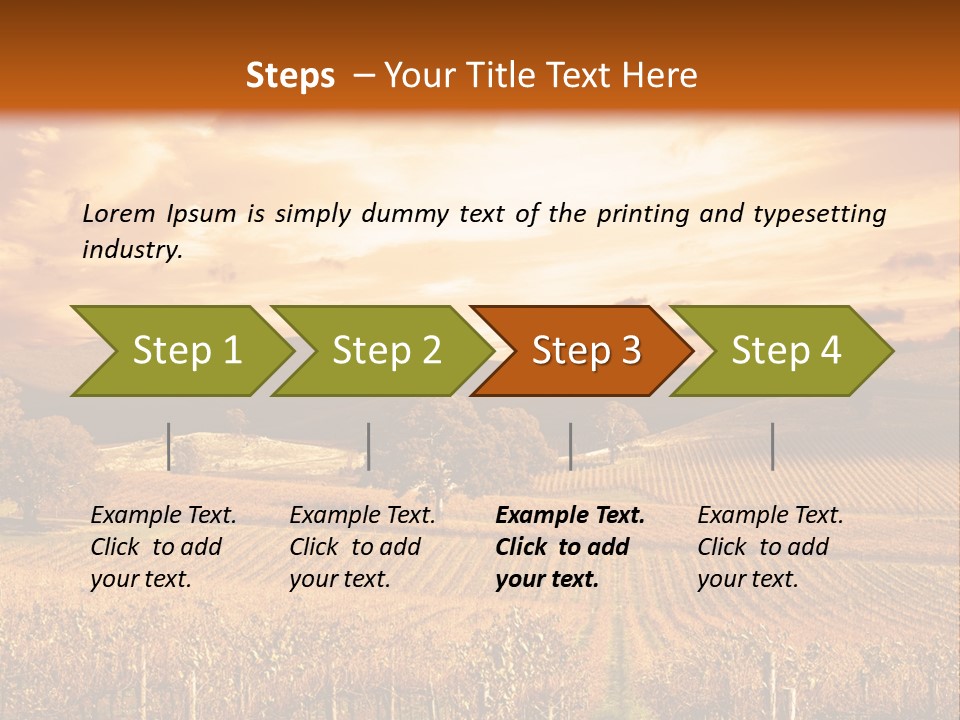 Steps – Your Title Text Here

Lorem Ipsum is simply dummy text of the printing and typesetting industry.

Step 1

Step 2

Step 3

Step 4

Example Text. Click to add your text.

Example Text. Click to add your text.

Example Text. Click to add your text.

Example Text. Click to add your text.